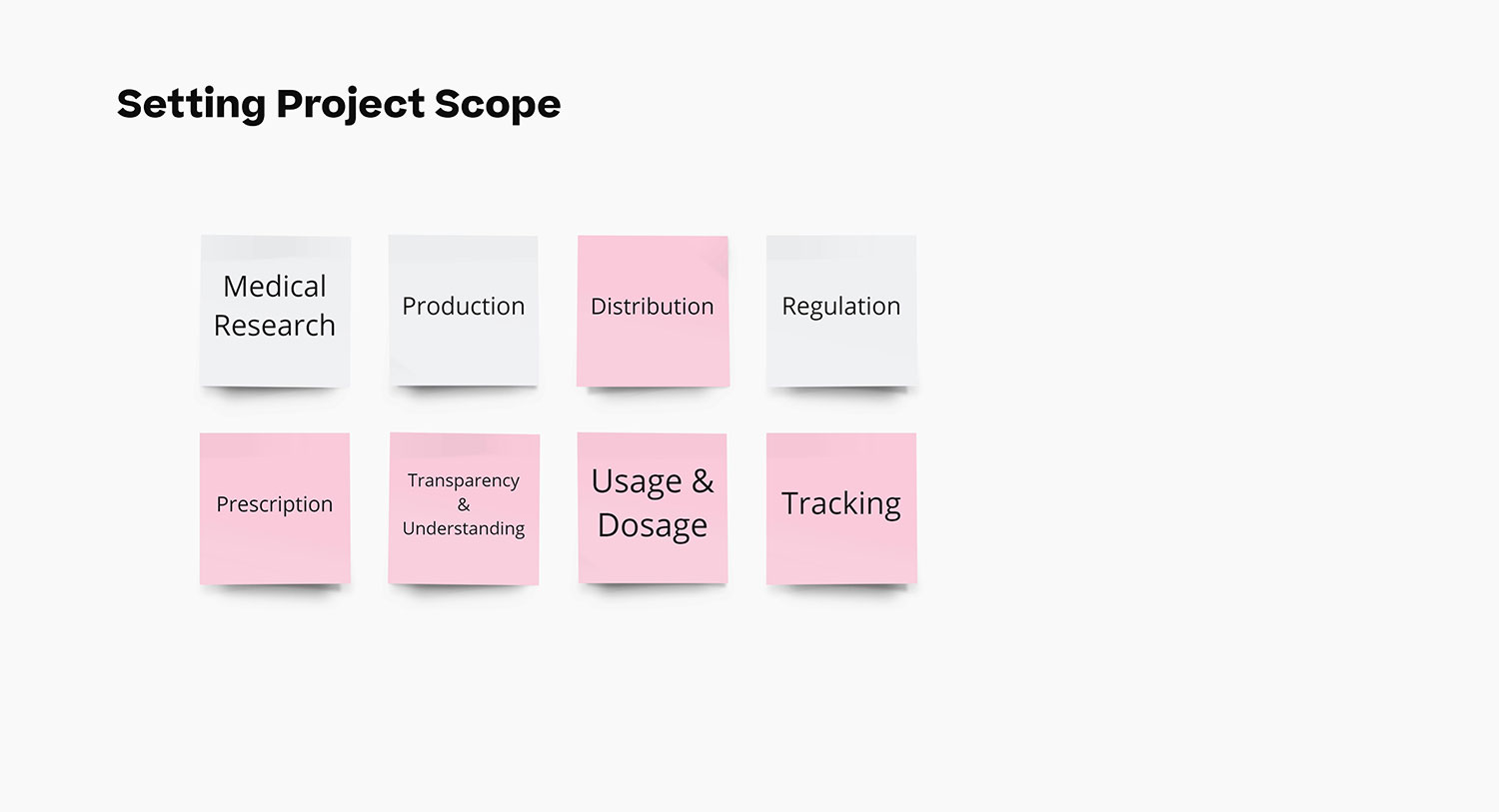 Setting Project Scope

Medical Research

Production

Distribution

Regulation

Prescription

Transparency & Understanding

Usage & Dosage

Tracking